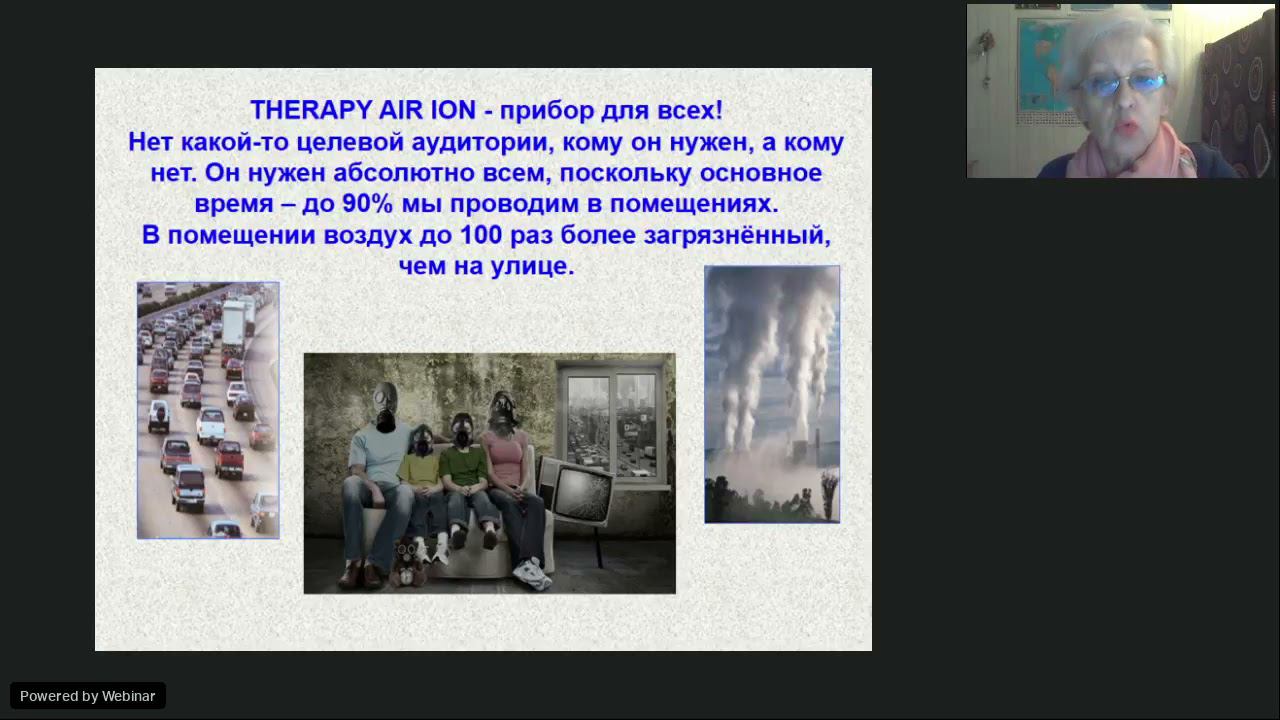 THERAPY AIR ION - прибор для всех!
Нет какой-то целевой аудитории, кому он нужен, а кому нет. Он нужен абсолютно всем, поскольку основное время – до 90% мы проводим в помещениях.
В помещении воздух до 100 раз более загрязнённый, чем на улице.

Powered by Webinar